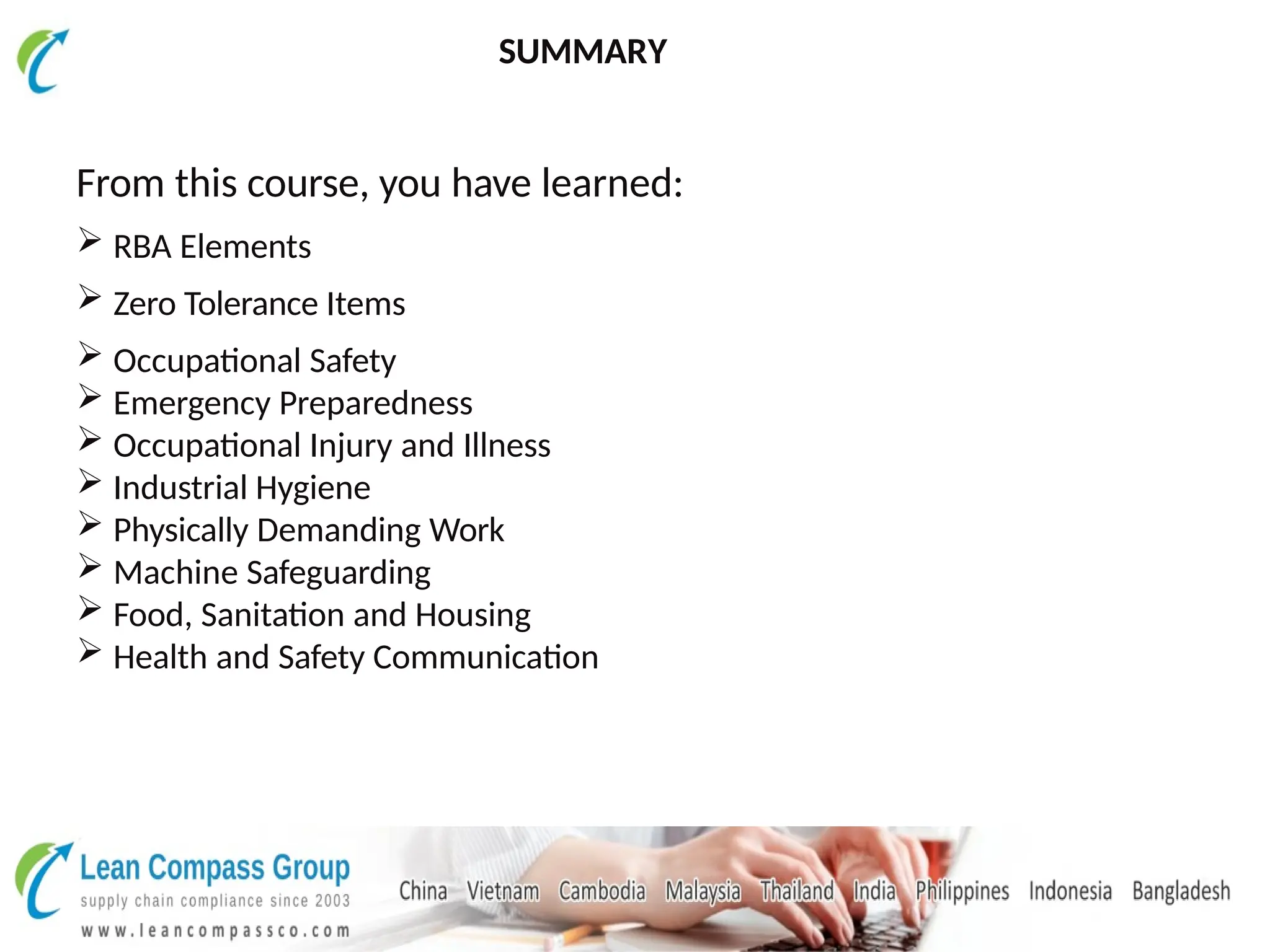 SUMMARY

From this course, you have learned:

➢ RBA Elements

➢ Zero Tolerance Items

➢ Occupational Safety
➢ Emergency Preparedness
➢ Occupational Injury and Illness
➢ Industrial Hygiene
➢ Physically Demanding Work
➢ Machine Safeguarding
➢ Food, Sanitation and Housing
➢ Health and Safety Communication

Lean Compass Group
supply chain compliance since 2003
www.leancompassco.com

China Vietnam Cambodia Malaysia Thailand India Philippines Indonesia Bangladesh